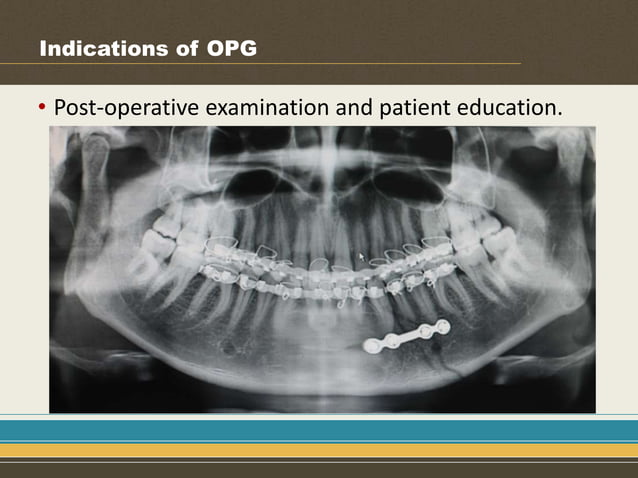 Indications of OPG

• Post-operative examination and patient education.